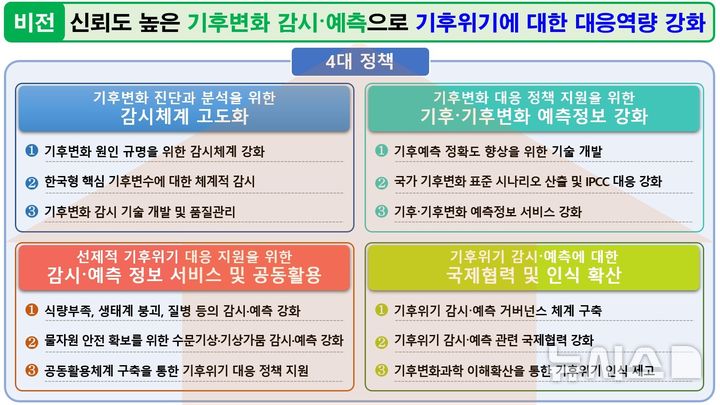 비전 신뢰도 높은 기후변화 감시·예측으로 기후위기에 대한 대응역량 강화

4대 정책

기후변화 진단과 분석을 위한
감시체계 고도화

❶ 기후변화 원인 규명을 위한 감시체계 강화

❷ 한국형 핵심 기후변수에 대한 체계적 감시

❸ 기후변화 감시 기술 개발 및 품질관리

기후변화 대응 정책 지원을 위한
기후·기후변화 예측정보 강화

❶ 기후예측 정확도 향상을 위한 기술 개발

❷ 국가 기후변화 표준 시나리오 산출 및 IPCC 대응 강화

❸ 기후·기후변화 예측정보 서비스 강화

선제적 기후위기 대응 지원을 위한
감시·예측 정보 서비스 및 공동활용

❶ 식량부족, 생태계 붕괴, 질병 등의 감시·예측 강화

❷ 물자원 안전 확보를 위한 수문기상·기상가뭄 감시·예측 강화

❸ 공동활용체계 구축을 통한 기후위기 대응 정책 지원

기후위기 감시·예측에 대한
국제협력 및 인식 확산

❶ 기후위기 감시·예측 거버넌스 체계 구축

❷ 기후위기 감시·예측 관련 국제협력 강화

❸ 기후변화과학 이해확산을 통한 기후위기 인식 제고

뉴시스